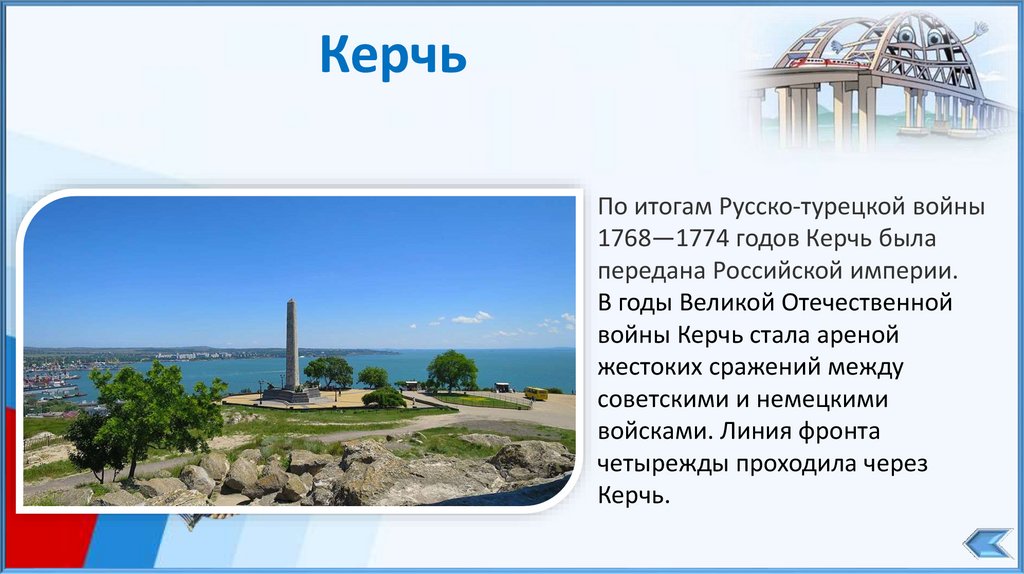 Керчь

По итогам Русско-турецкой войны 1768—1774 годов Керчь была передана Российской империи.
В годы Великой Отечественной войны Керчь стала ареной жестоких сражений между советскими и немецкими войсками. Линия фронта четырежды проходила через Керчь.